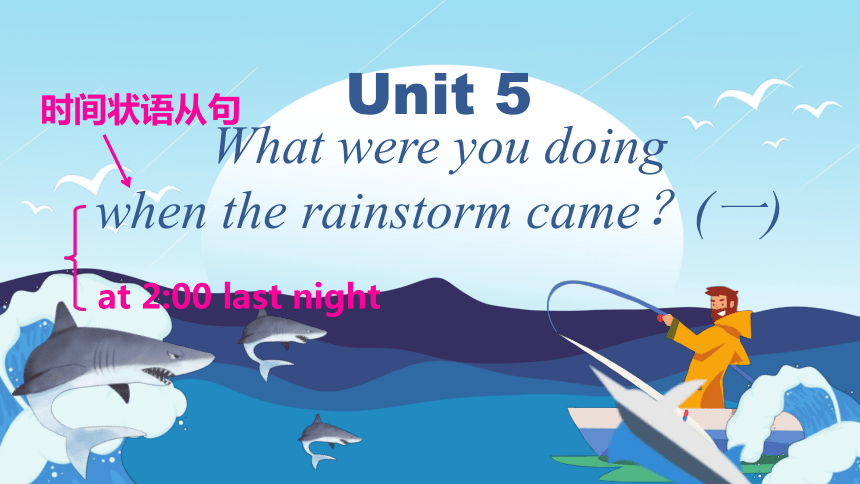 Unit 5

时间状语从句

What were you doing when the rainstorm came？(一)

at 2:00 last night